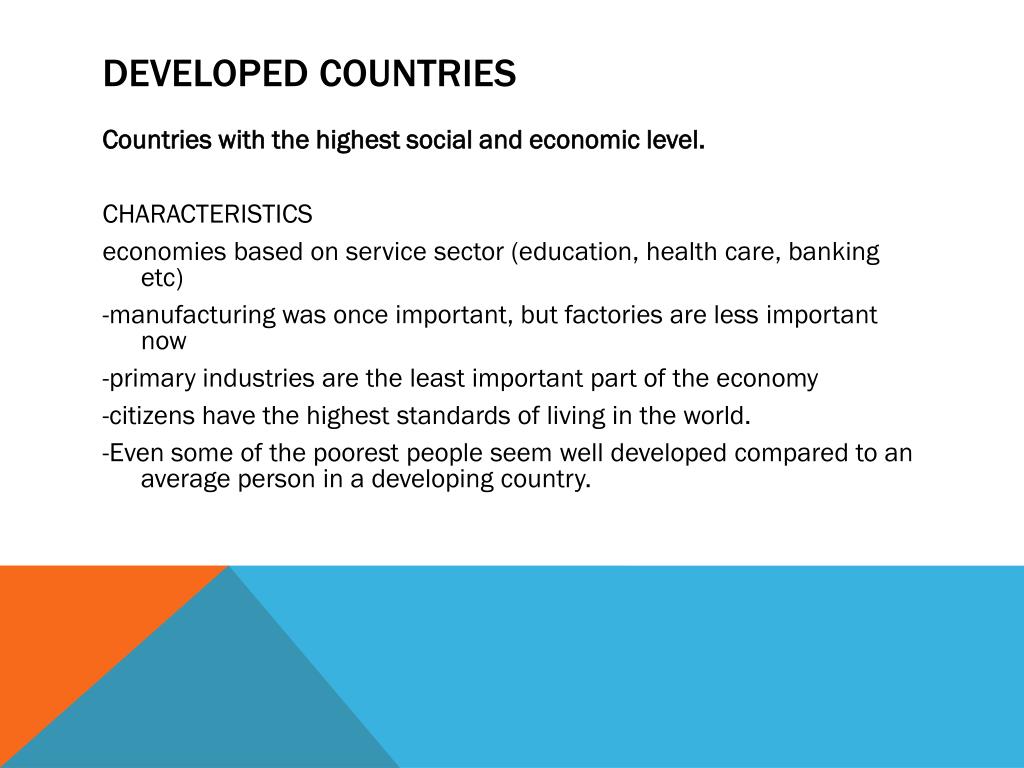 DEVELOPED COUNTRIES

Countries with the highest social and economic level.

CHARACTERISTICS

economies based on service sector (education, health care, banking etc)

-manufacturing was once important, but factories are less important now

-primary industries are the least important part of the economy

-citizens have the highest standards of living in the world.

-Even some of the poorest people seem well developed compared to an average person in a developing country.